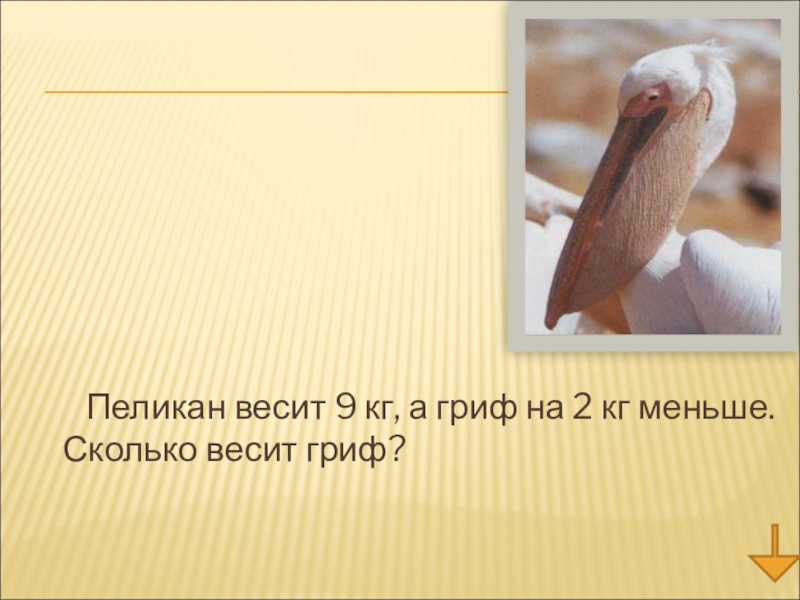 Пеликан весит 9 кг, а гриф на 2 кг меньше. Сколько весит гриф?